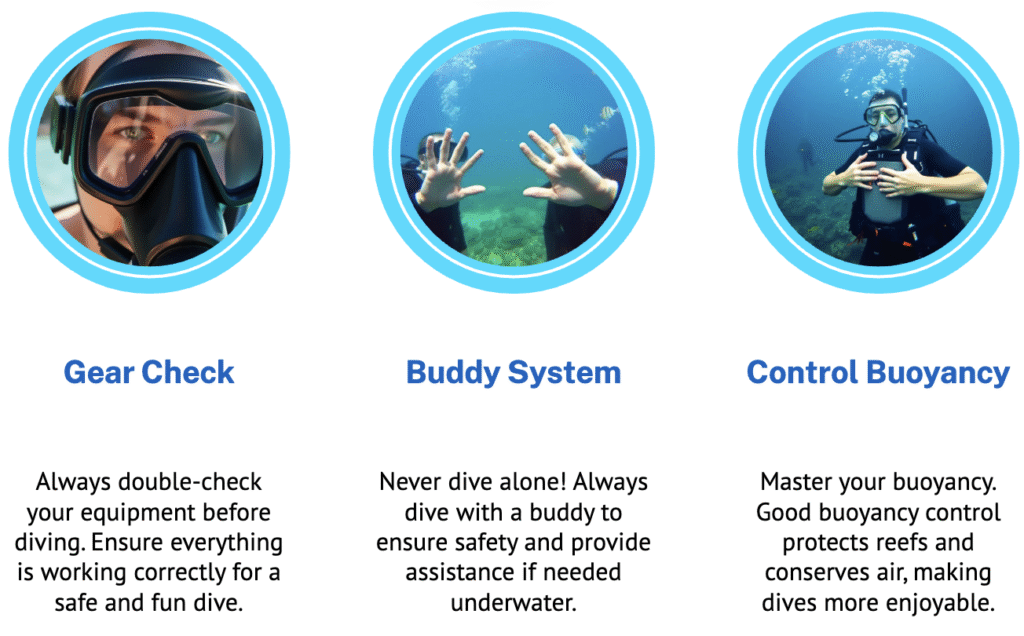 Gear Check

Always double-check your equipment before diving. Ensure everything is working correctly for a safe and fun dive.

Buddy System

Never dive alone! Always dive with a buddy to ensure safety and provide assistance if needed underwater.

Control Buoyancy

Master your buoyancy. Good buoyancy control protects reefs and conserves air, making dives more enjoyable.